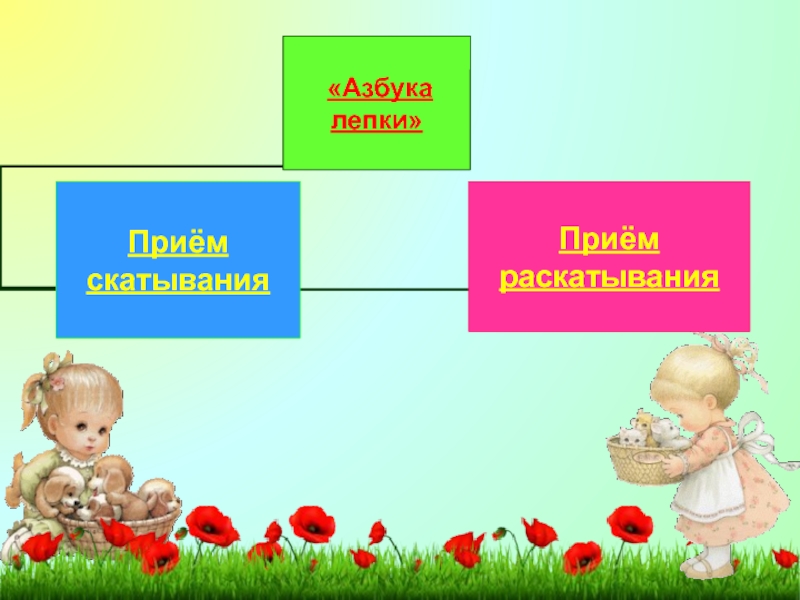 «Азбука лепки»

Приём скатывания

Приём раскатывания